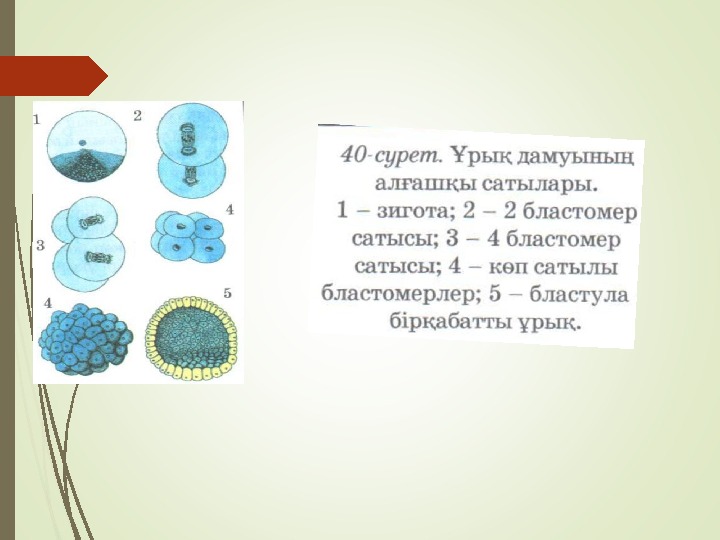 1
2
3
4
4
5

40-сурет. Ұрық дамуының алғашқы сатылары. 1 – зигота; 2 – 2 бластомер сатысы; 3 – 4 бластомер сатысы; 4 – көп сатылы бластомерлер; 5 – бластула бірқабатты ұрық.